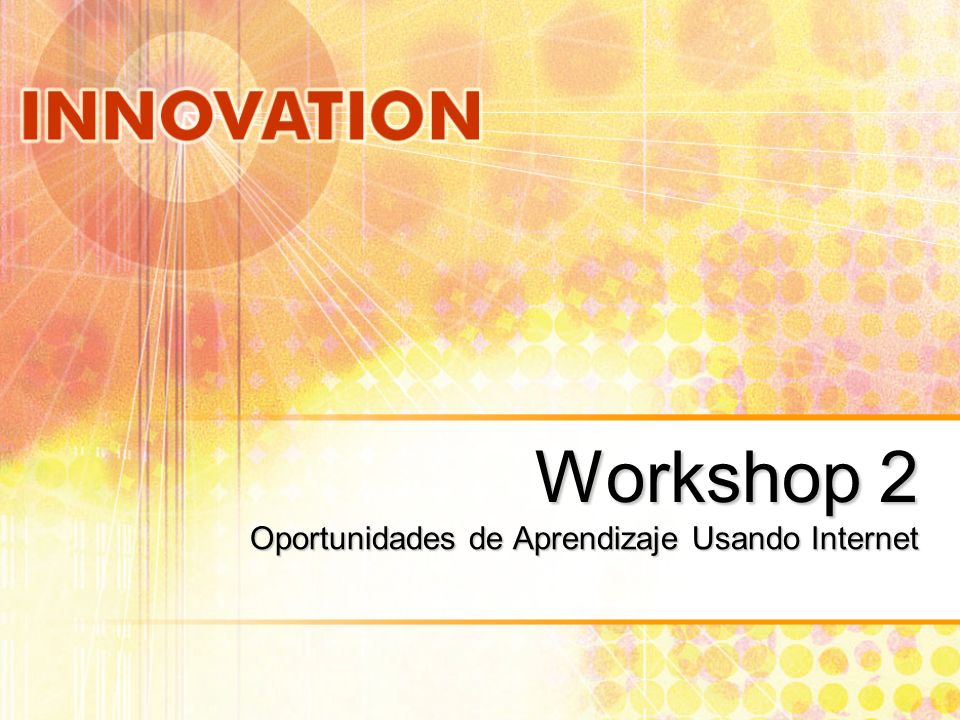 INNOVATION

Workshop 2

Oportunidades de Aprendizaje Usando Internet